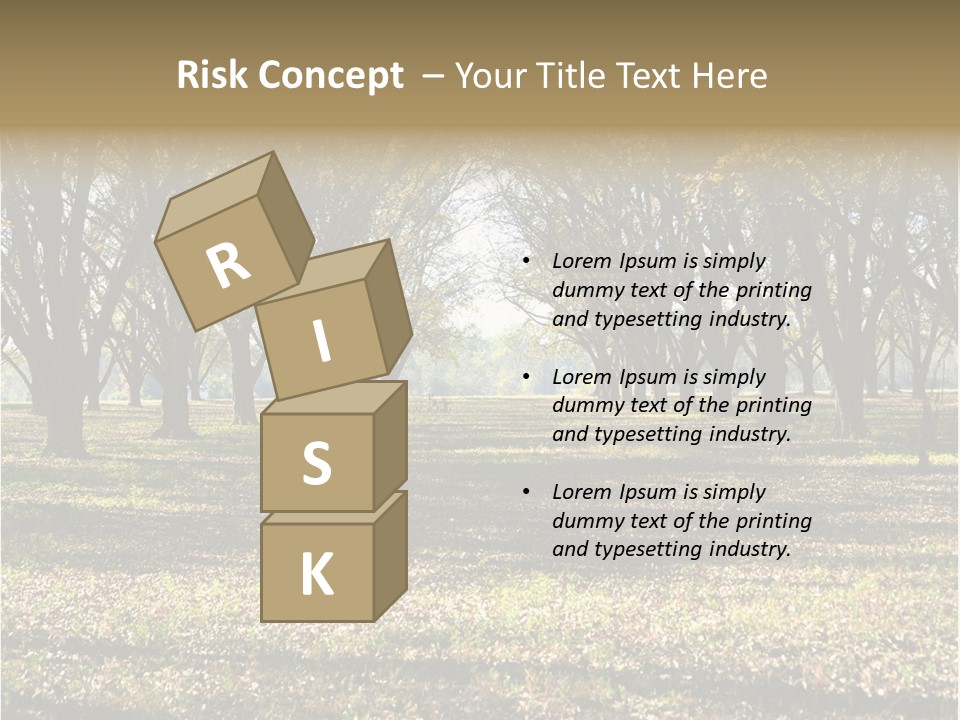 Risk Concept – Your Title Text Here

R
I
S
K

• Lorem Ipsum is simply dummy text of the printing and typesetting industry.

• Lorem Ipsum is simply dummy text of the printing and typesetting industry.

• Lorem Ipsum is simply dummy text of the printing and typesetting industry.